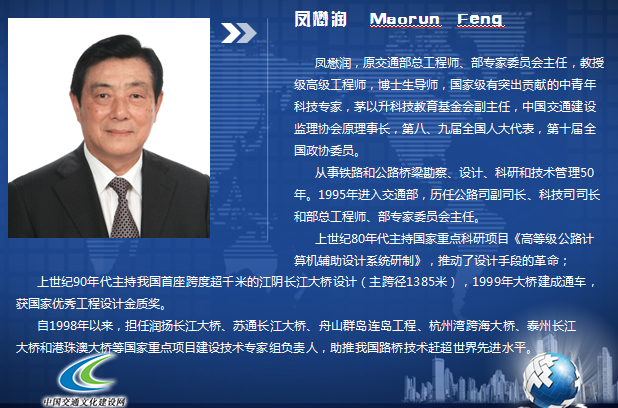 凤懋润　Maorun Feng

凤懋润，原交通部总工程师、部专家委员会主任，教授级高级工程师，博士生导师，国家级有突出贡献的中青年科技专家，茅以升科技教育基金会副主任，中国交通建设监理协会原理事长，第八、九届全国人大代表，第十届全国政协委员。

从事铁路和公路桥梁勘察、设计、科研和技术管理50年。1995年进入交通部，历任公路司副司长、科技司司长和部总工程师、部专家委员会主任。

上世纪80年代主持国家重点科研项目《高等级公路计算机辅助设计系统研制》，推动了设计手段的革命；

上世纪90年代主持我国首座跨度超千米的江阴长江大桥设计（主跨径1385米），1999年大桥建成通车，获国家优秀工程设计金质奖。

自1998年以来，担任润扬长江大桥、苏通长江大桥、舟山群岛连岛工程、杭州湾跨海大桥、泰州长江大桥和港珠澳大桥等国家重点项目建设技术专家组负责人，助推我国路桥技术赶超世界先进水平。

中国交通文化建设网